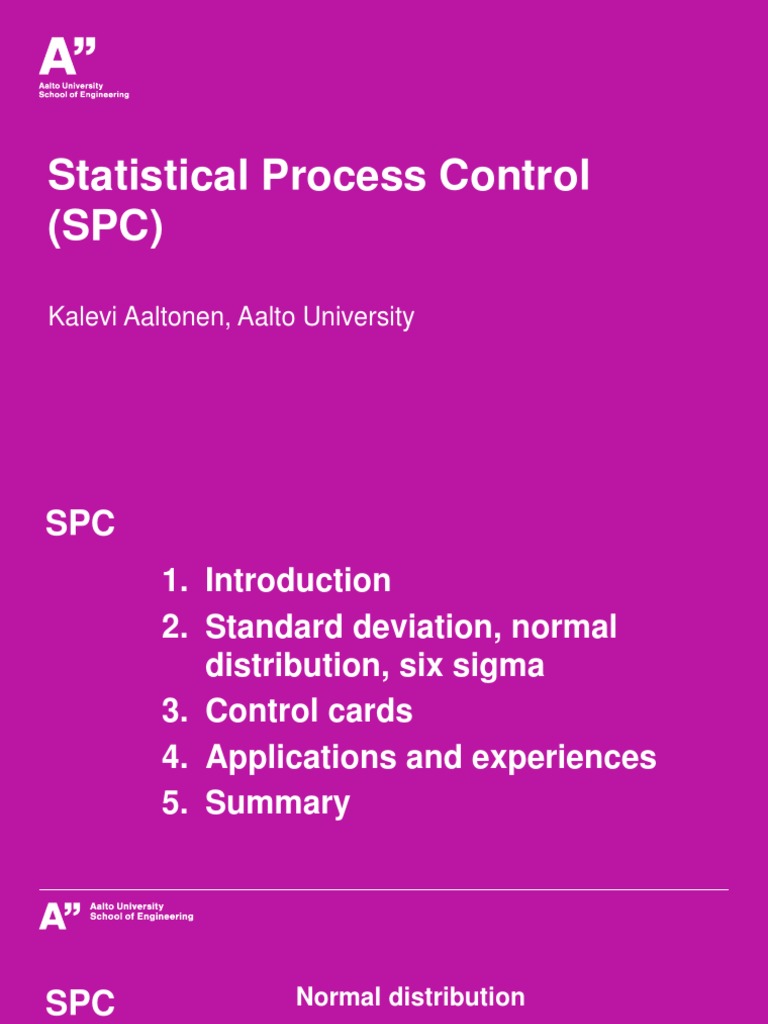 A"
Aalto University
School of Engineering

Statistical Process Control (SPC)

Kalevi Aaltonen, Aalto University

SPC

1. Introduction
2. Standard deviation, normal distribution, six sigma
3. Control cards
4. Applications and experiences
5. Summary

A"
Aalto University
School of Engineering

SPC

Normal distribution